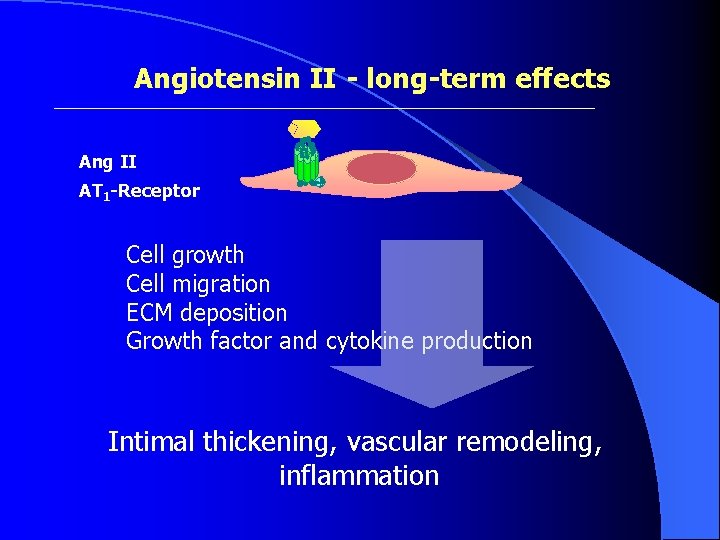 Angiotensin II - long-term effects

Ang II

$AT_1$-Receptor

Cell growth
Cell migration
ECM deposition
Growth factor and cytokine production

Intimal thickening, vascular remodeling, inflammation